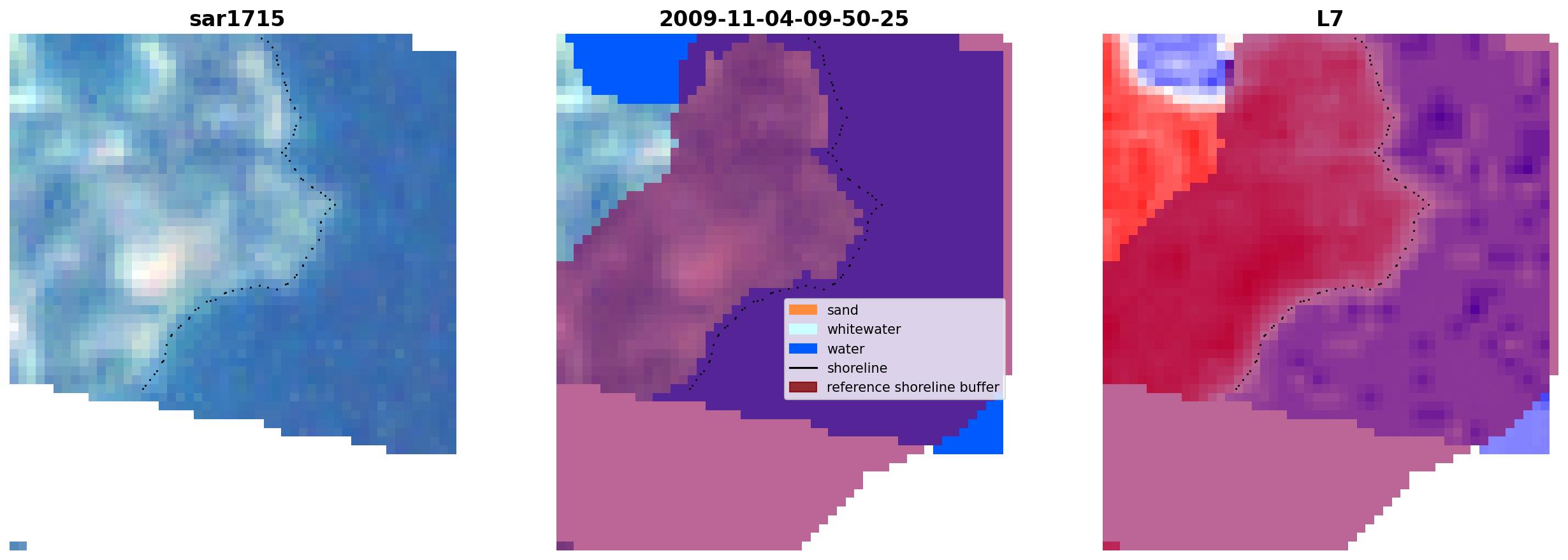 sar1715

2009-11-04-09-50-25

sand
whitewater
water
shoreline
reference shoreline buffer

L7